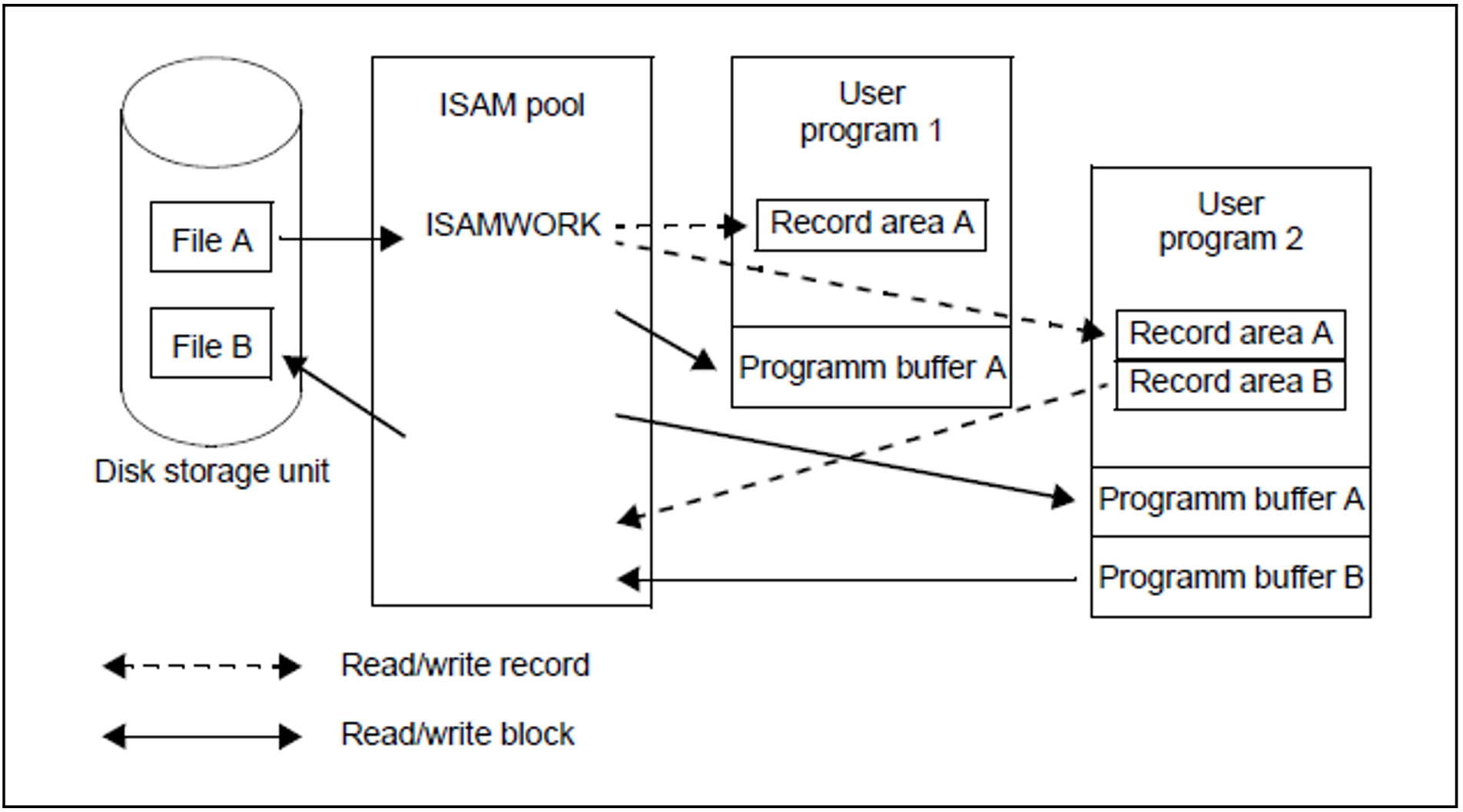 File A

File B

Disk storage unit

ISAM pool

ISAMWORK

User program 1

Record area A

Programm buffer A

User program 2

Record area A

Record area B

Programm buffer A

Programm buffer B

Read/write record

Read/write block